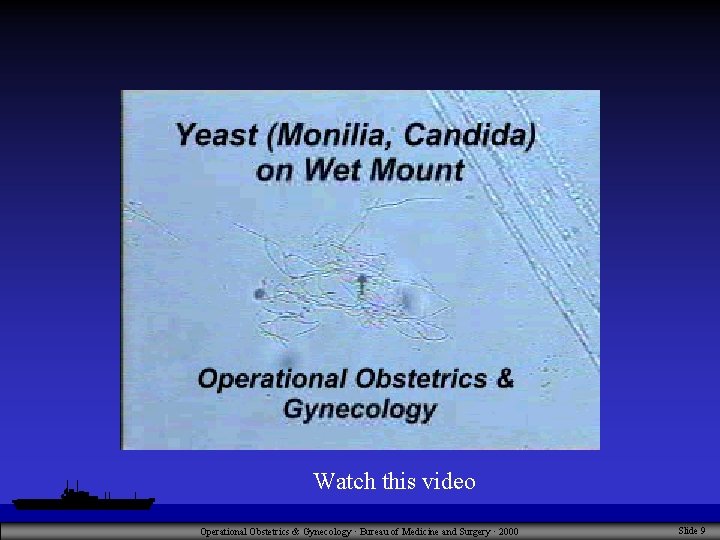 Yeast (Monilia, Candida) on Wet Mount

Operational Obstetrics & Gynecology

Watch this video

Operational Obstetrics & Gynecology · Bureau of Medicine and Surgery · 2000

Slide 9